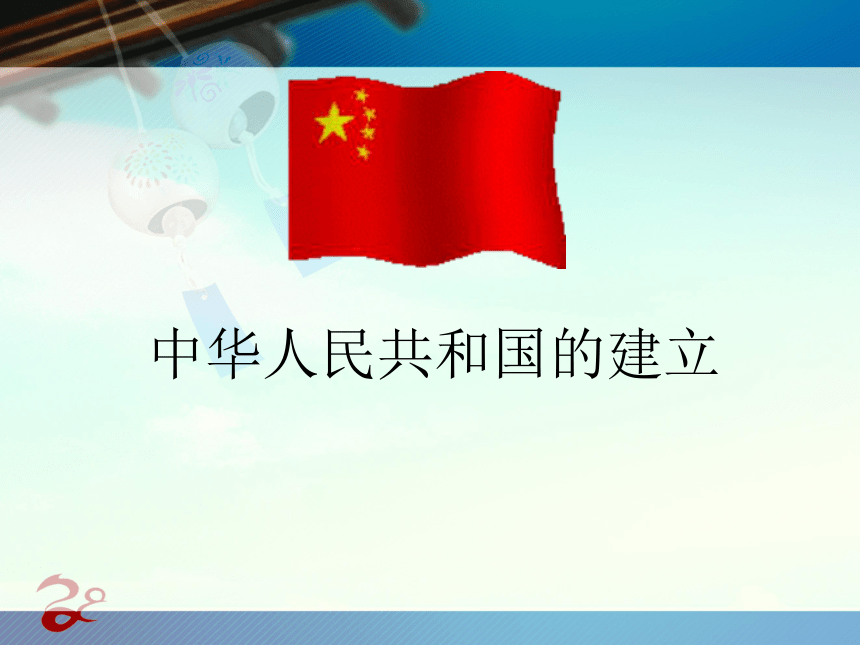 中华人民共和国的建立